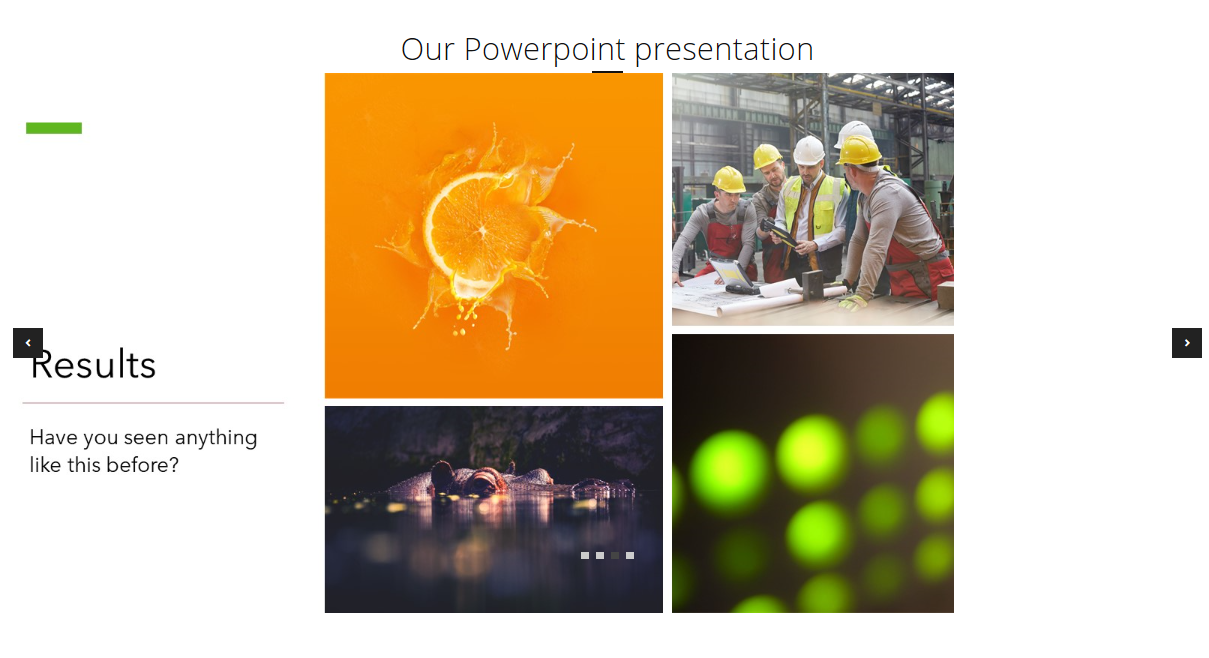 Our Powerpoint presentation

Results

Have you seen anything like this before?